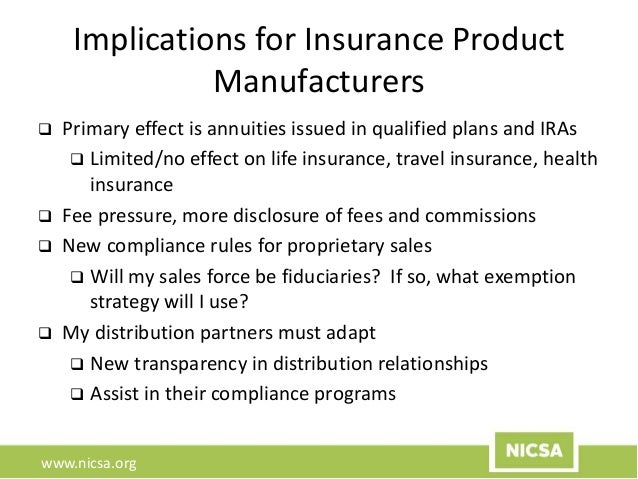 Implications for Insurance Product Manufacturers

❑ Primary effect is annuities issued in qualified plans and IRAs

❑ Limited/no effect on life insurance, travel insurance, health insurance

❑ Fee pressure, more disclosure of fees and commissions

❑ New compliance rules for proprietary sales

❑ Will my sales force be fiduciaries? If so, what exemption strategy will I use?

❑ My distribution partners must adapt

❑ New transparency in distribution relationships

❑ Assist in their compliance programs

www.nicsa.org

NICSA